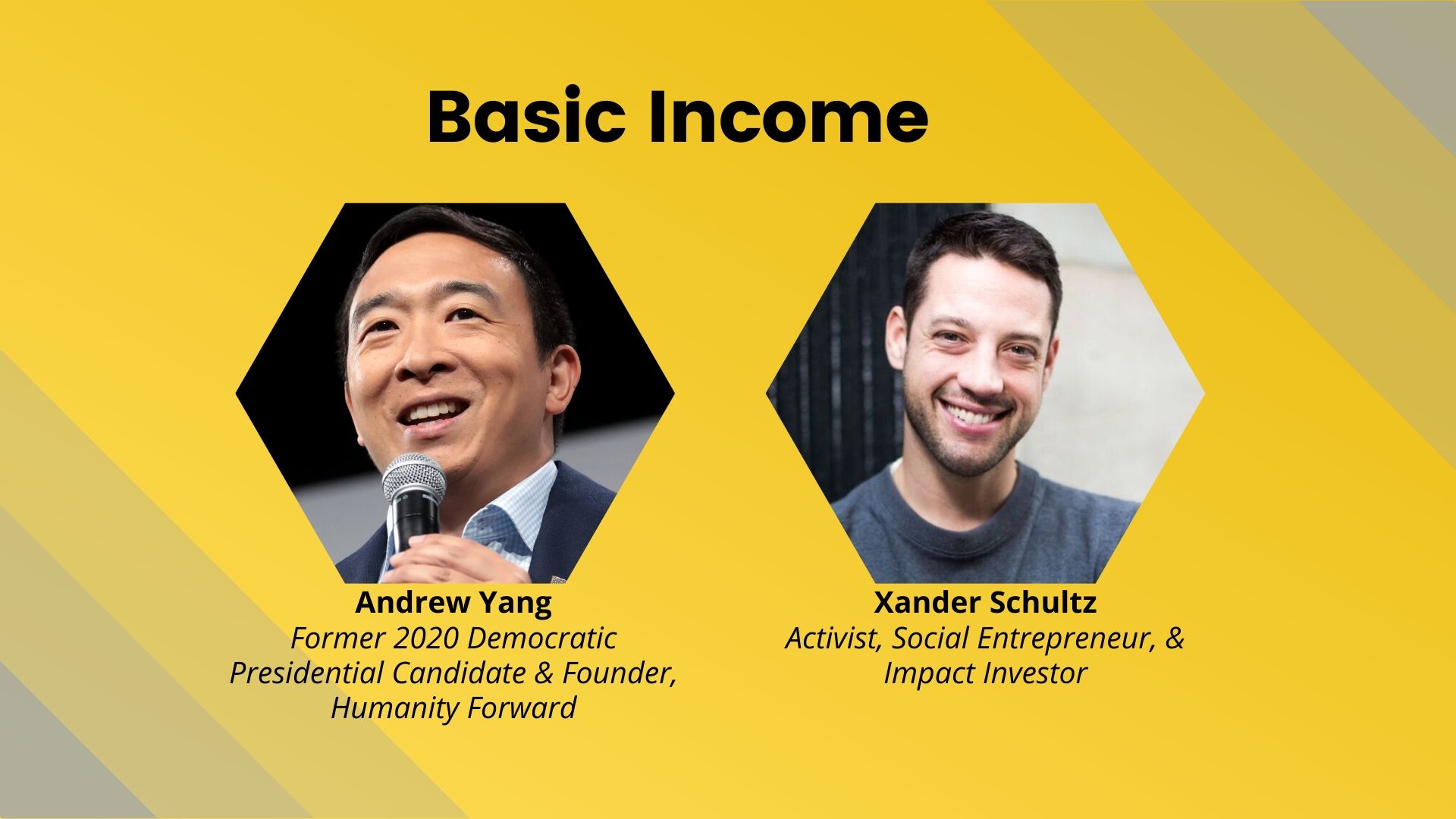 Basic Income

Andrew Yang
Former 2020 Democratic Presidential Candidate & Founder, Humanity Forward

Xander Schultz
Activist, Social Entrepreneur, & Impact Investor